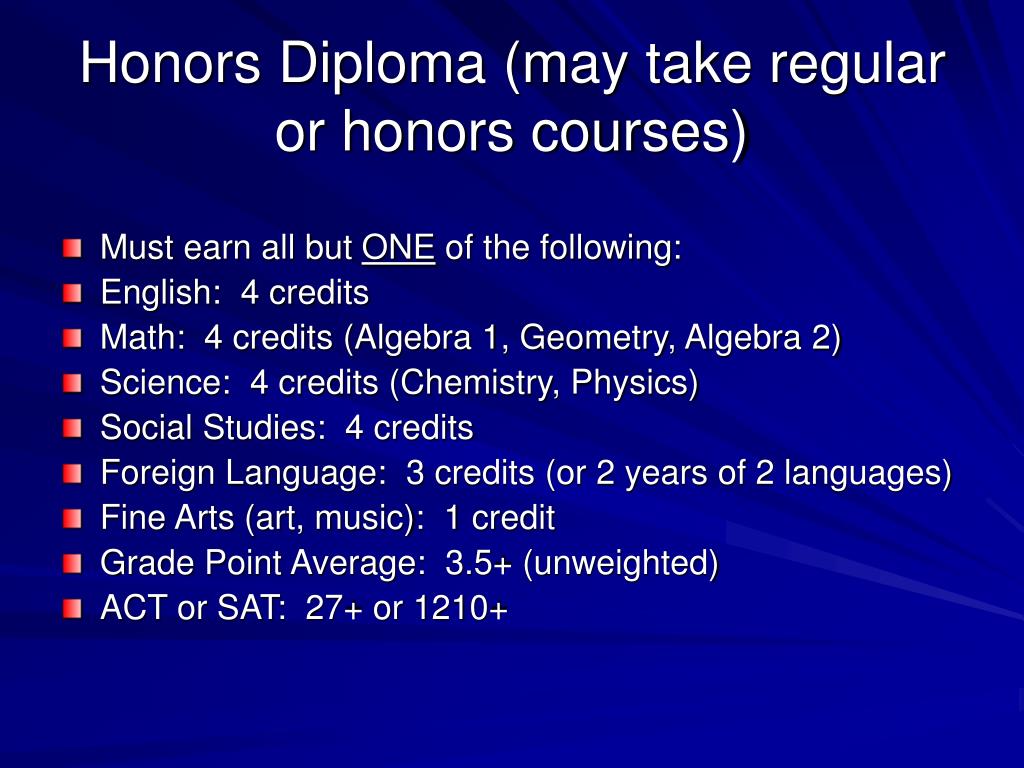 Honors Diploma (may take regular or honors courses)

Must earn all but ONE of the following:
English: 4 credits
Math: 4 credits (Algebra 1, Geometry, Algebra 2)
Science: 4 credits (Chemistry, Physics)
Social Studies: 4 credits
Foreign Language: 3 credits (or 2 years of 2 languages)
Fine Arts (art, music): 1 credit
Grade Point Average: 3.5+ (unweighted)
ACT or SAT: 27+ or 1210+